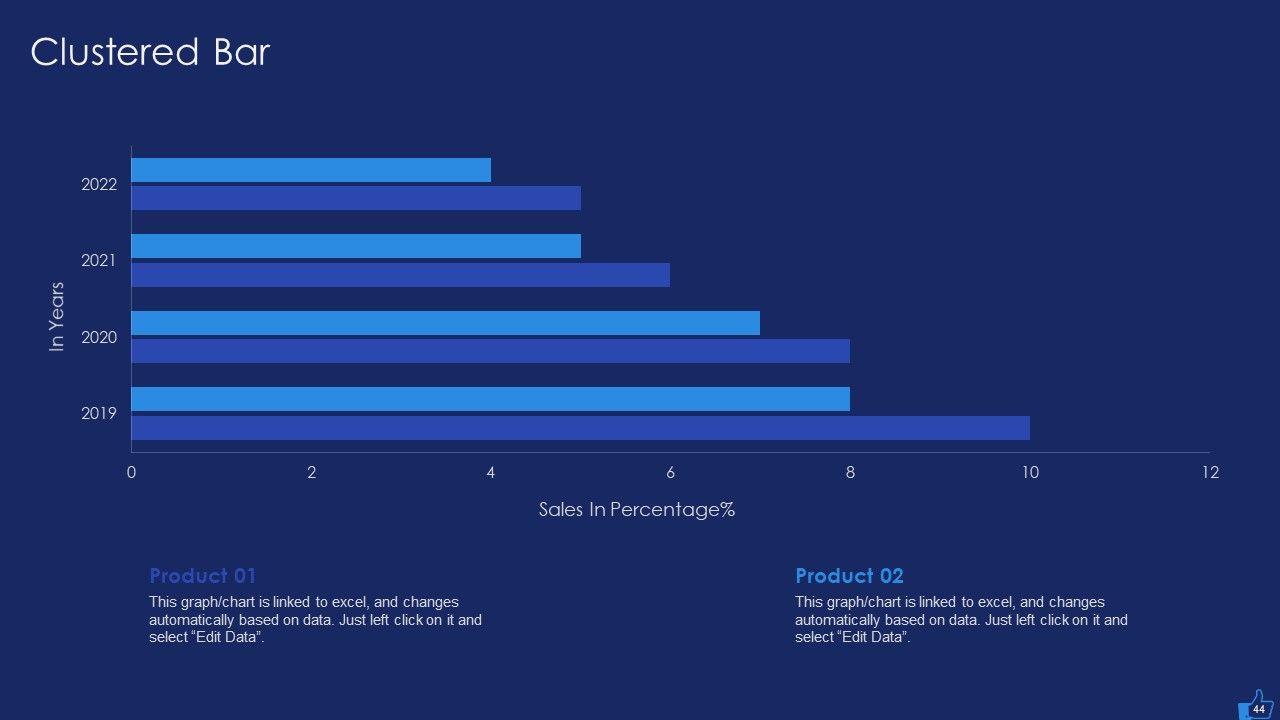 Clustered Bar

In Years

2022

2021

2020

2019

0 2 4 6 8 10 12

Sales In Percentage%

Product 01

This graph/chart is linked to excel, and changes automatically based on data. Just left click on it and select “Edit Data”.

Product 02

This graph/chart is linked to excel, and changes automatically based on data. Just left click on it and select “Edit Data”.

44